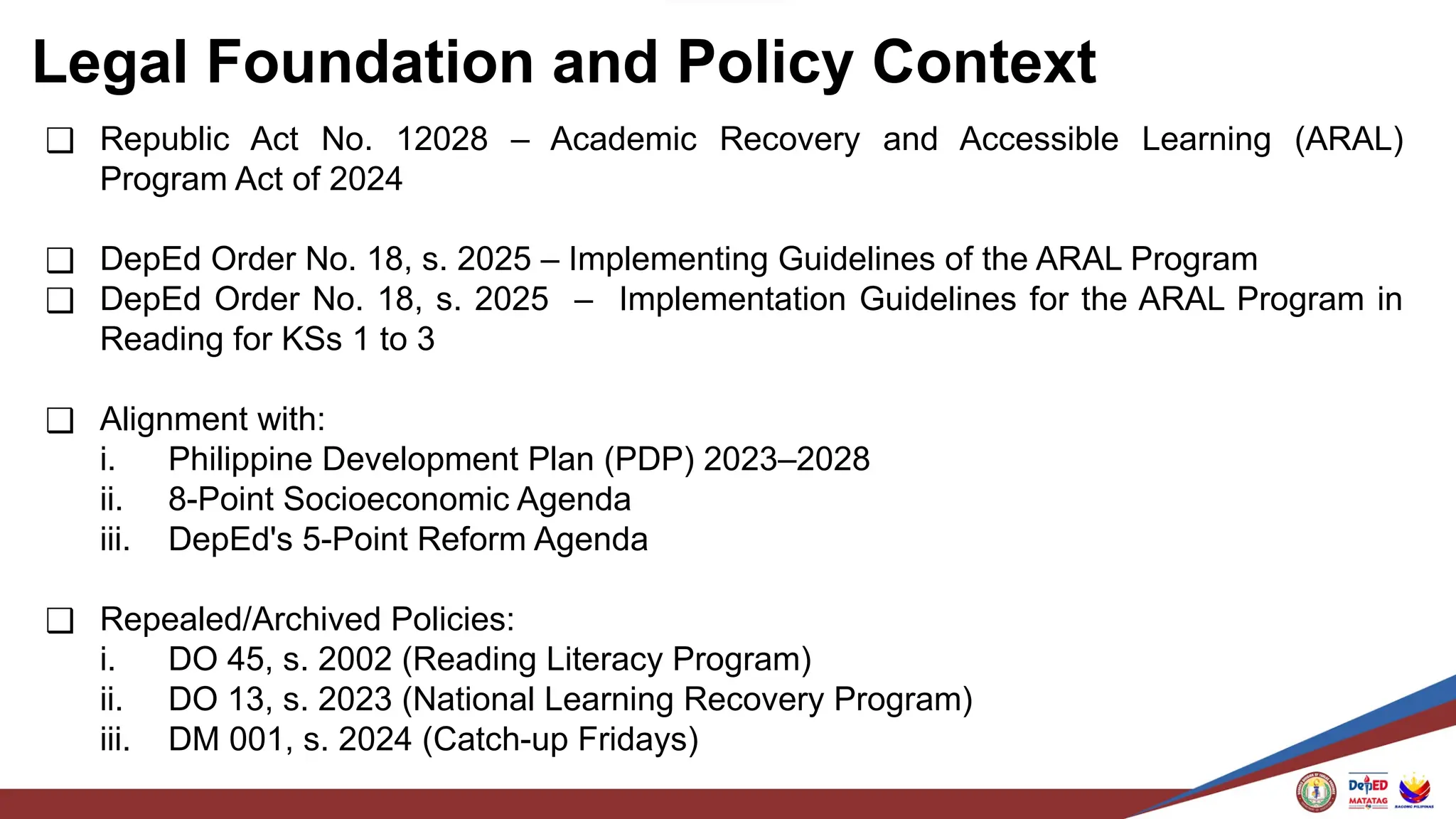 Legal Foundation and Policy Context

❑ Republic Act No. 12028 – Academic Recovery and Accessible Learning (ARAL) Program Act of 2024

❑ DepEd Order No. 18, s. 2025 – Implementing Guidelines of the ARAL Program
❑ DepEd Order No. 18, s. 2025 – Implementation Guidelines for the ARAL Program in Reading for KSs 1 to 3

❑ Alignment with:
i. Philippine Development Plan (PDP) 2023–2028
ii. 8-Point Socioeconomic Agenda
iii. DepEd's 5-Point Reform Agenda

❑ Repealed/Archived Policies:
i. DO 45, s. 2002 (Reading Literacy Program)
ii. DO 13, s. 2023 (National Learning Recovery Program)
iii. DM 001, s. 2024 (Catch-up Fridays)

DepED MATATAG
BAGONG PILIPINAS